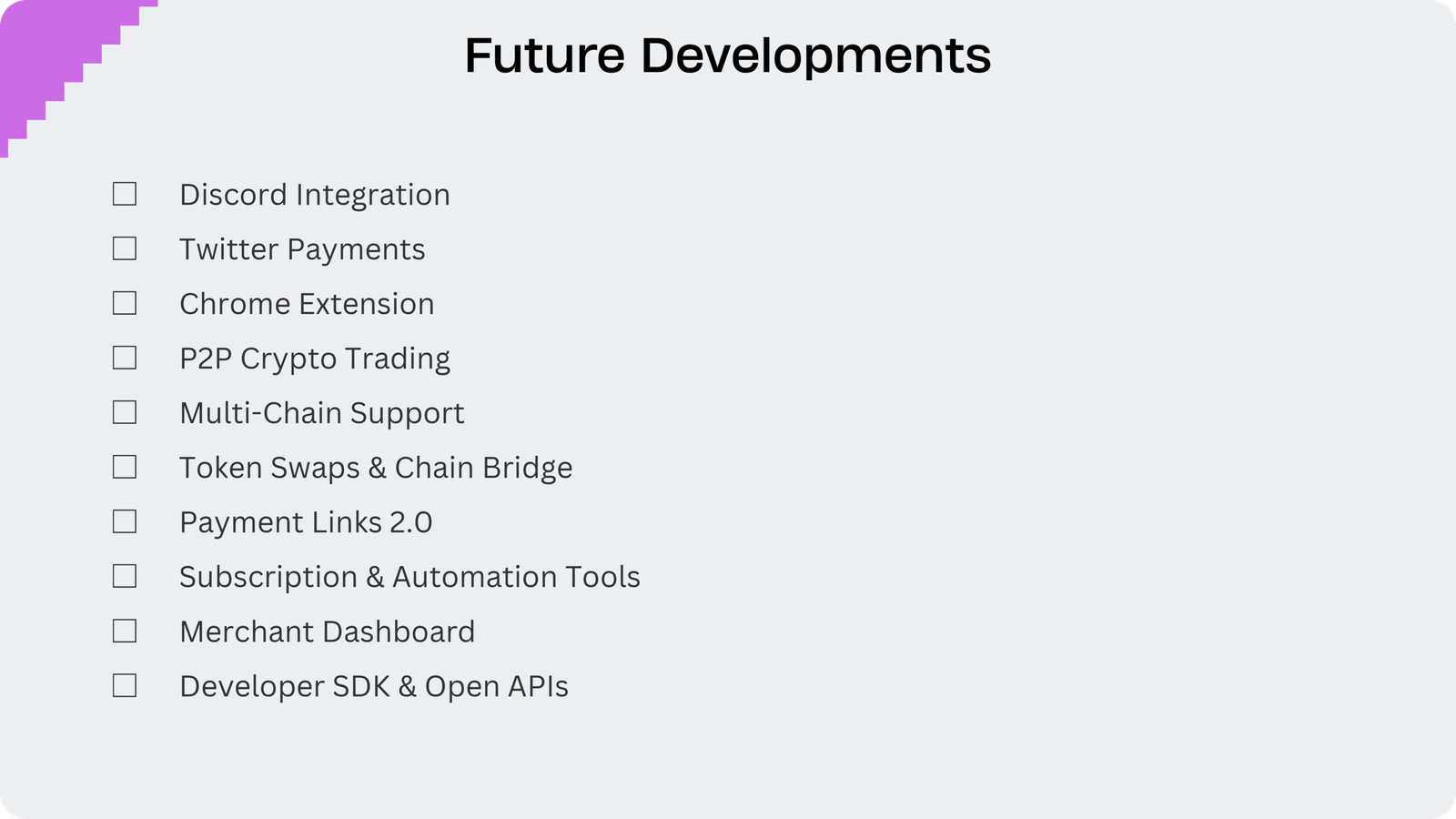 Future Developments

☐ Discord Integration
☐ Twitter Payments
☐ Chrome Extension
☐ P2P Crypto Trading
☐ Multi-Chain Support
☐ Token Swaps & Chain Bridge
☐ Payment Links 2.0
☐ Subscription & Automation Tools
☐ Merchant Dashboard
☐ Developer SDK & Open APIs